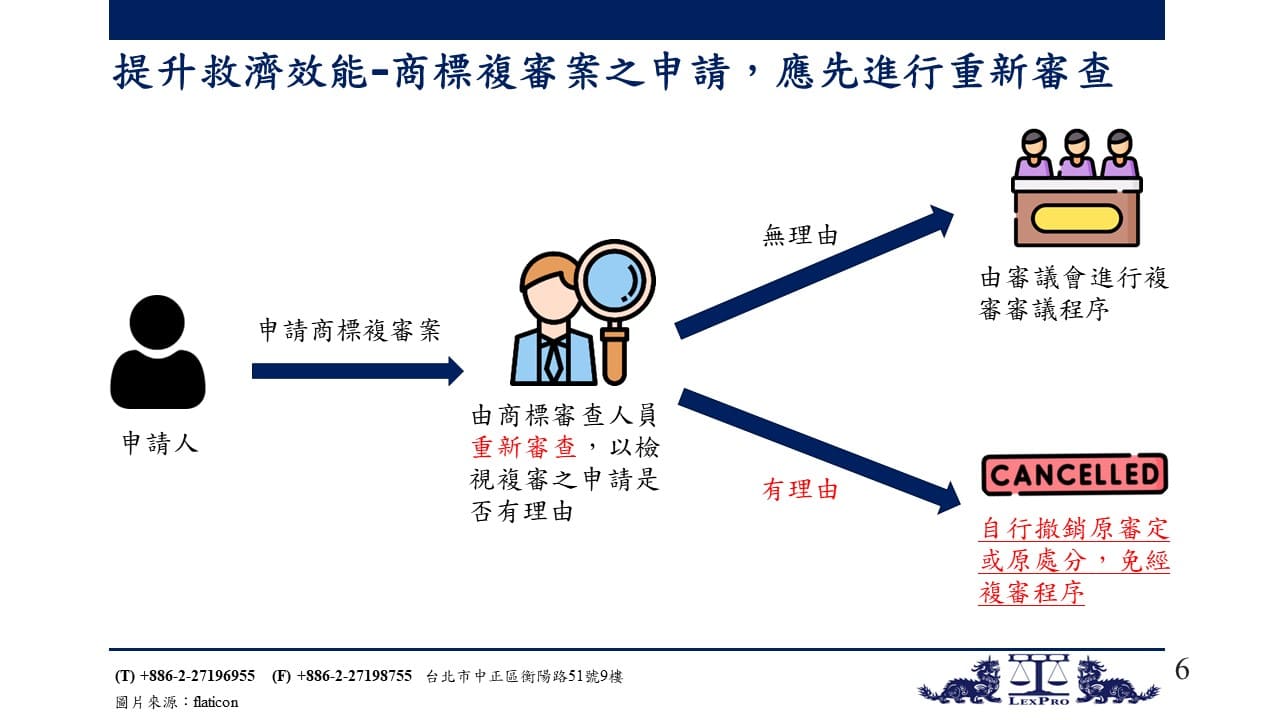 提升救濟效能-商標複審案之申請，應先進行重新審查

申請人

申請商標複審案

由商標審查人員重新審查，以檢視複審之申請是否有理由

無理由

由審議會進行複審審議程序

有理由

CANCELLED

自行撤銷原審定或原處分，免經複審程序

(T) +886-2-27196955 (F) +886-2-27198755 台北市中正區衡陽路51號9樓

圖片來源：flaticon

LEXPRO

6